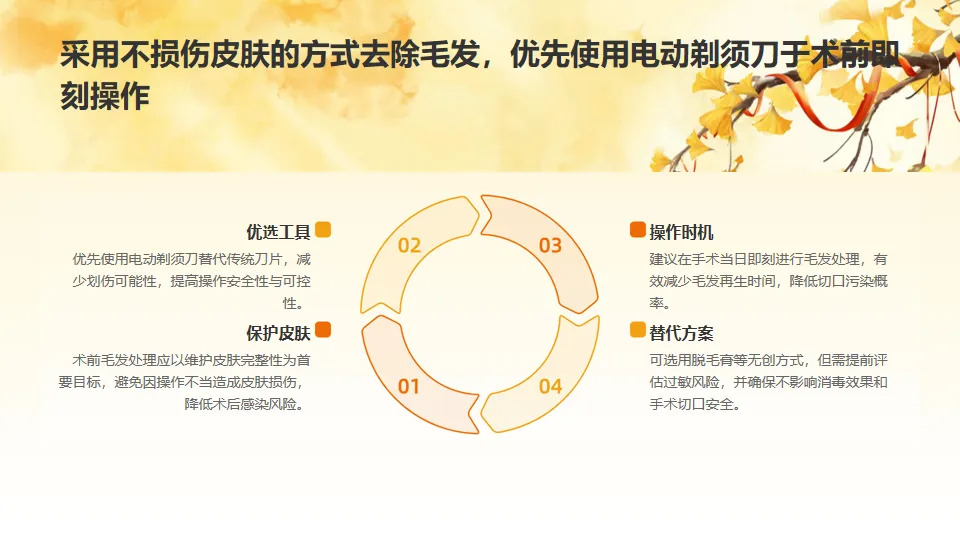 采用不损伤皮肤的方式去除毛发，优先使用电动剃须刀于术前即刻操作

优选工具
优先使用电动剃须刀替代传统刀片，减少划伤可能性，提高操作安全性与可控性。

保护皮肤
术前毛发处理应以维护皮肤完整性为首要目标，避免因操作不当造成皮肤损伤，降低术后感染风险。

02
03
01
04

操作时机
建议在手术当日即刻进行毛发处理，有效减少毛发再生时间，降低切口污染概率。

替代方案
可选用脱毛膏等无创方式，但需提前评估过敏风险，并确保不影响消毒效果和手术切口安全。